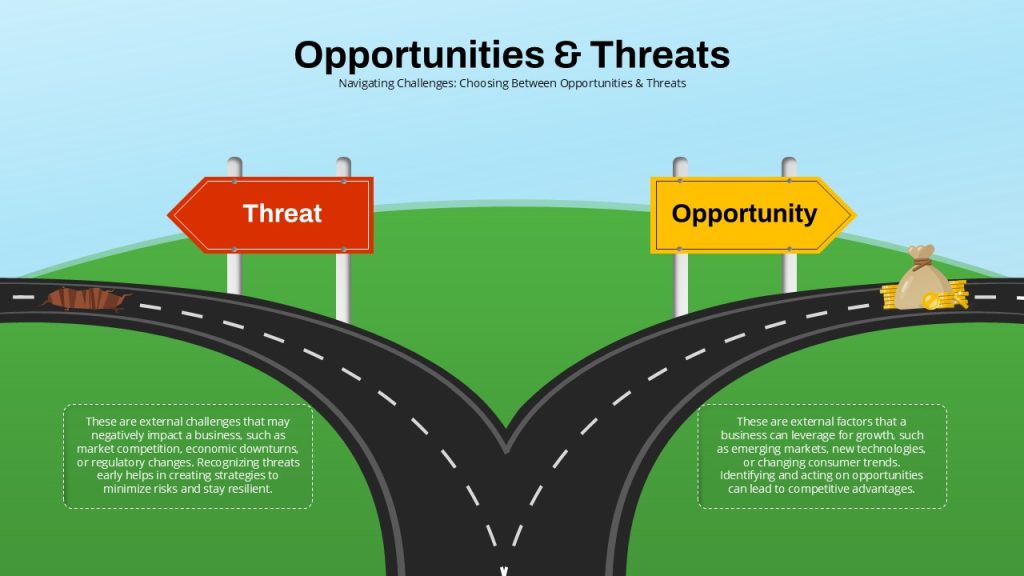 Opportunities & Threats

Navigating Challenges: Choosing Between Opportunities & Threats

Threat

Opportunity

These are external challenges that may negatively impact a business, such as market competition, economic downturns, or regulatory changes. Recognizing threats early helps in creating strategies to minimize risks and stay resilient.

These are external factors that a business can leverage for growth, such as emerging markets, new technologies, or changing consumer trends. Identifying and acting on opportunities can lead to competitive advantages.